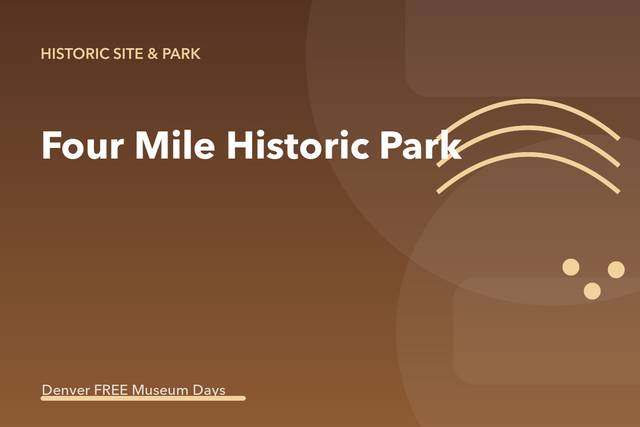 HISTORIC SITE & PARK

Four Mile Historic Park

Denver FREE Museum Days